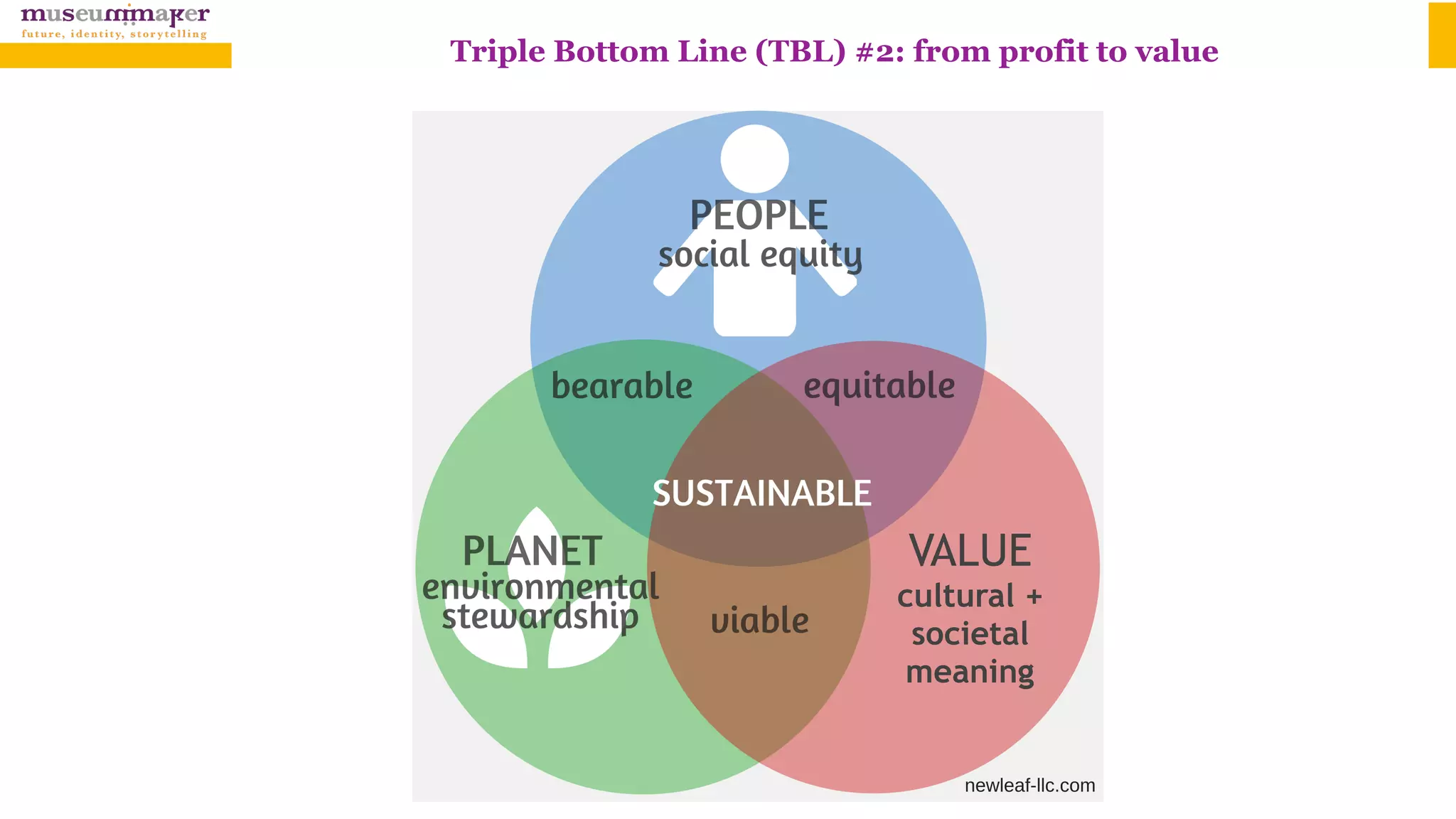 museummaker
future, identity, storytelling

Triple Bottom Line (TBL) #2: from profit to value

PEOPLE
social equity

bearable

equitable

SUSTAINABLE

PLANET
environmental stewardship

viable

VALUE
cultural + societal meaning

newleaf-llc.com